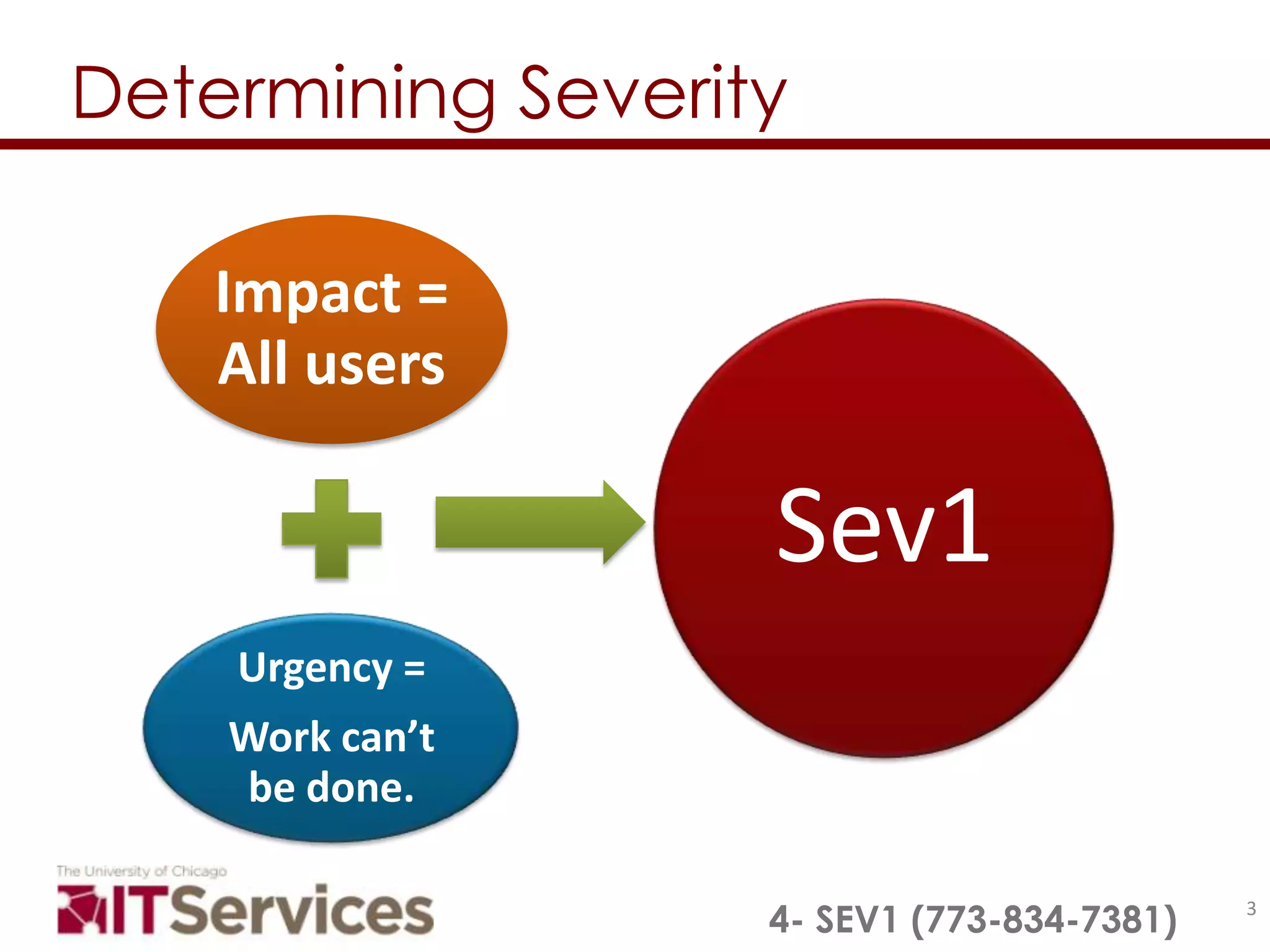 Determining Severity

Impact = All users

Urgency =

Work can't be done.

Sev1

The University of Chicago
ITServices

4- SEV1 (773-834-7381)

3